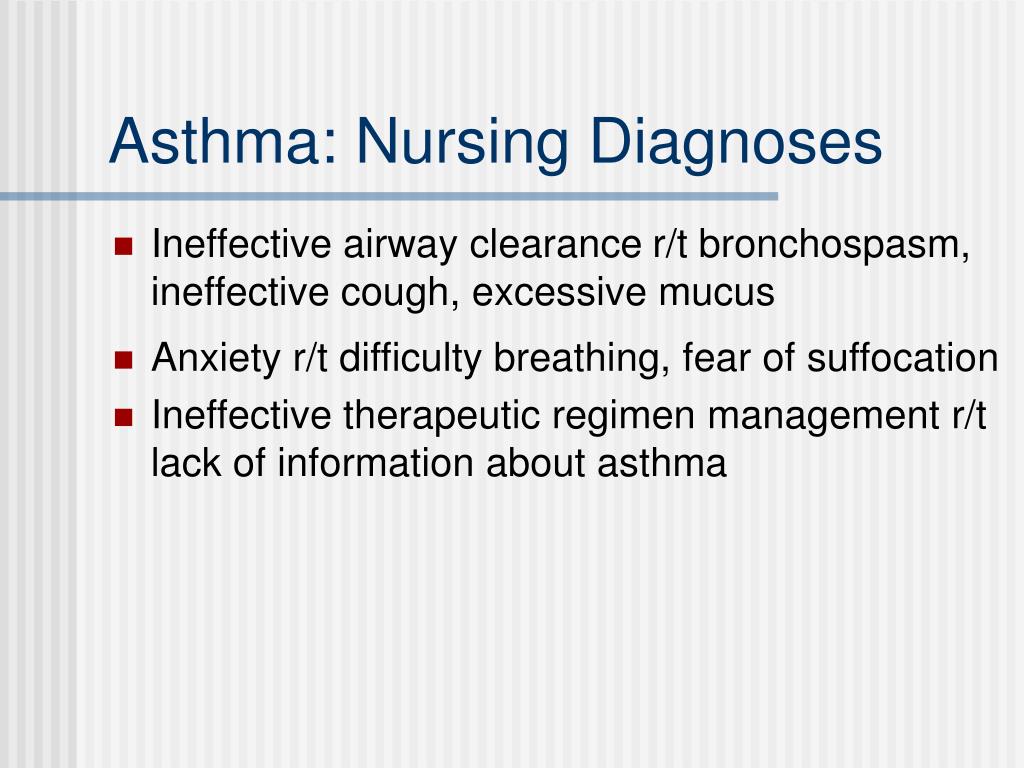 Asthma: Nursing Diagnoses

- Ineffective airway clearance r/t bronchospasm, ineffective cough, excessive mucus
- Anxiety r/t difficulty breathing, fear of suffocation
- Ineffective therapeutic regimen management r/t lack of information about asthma